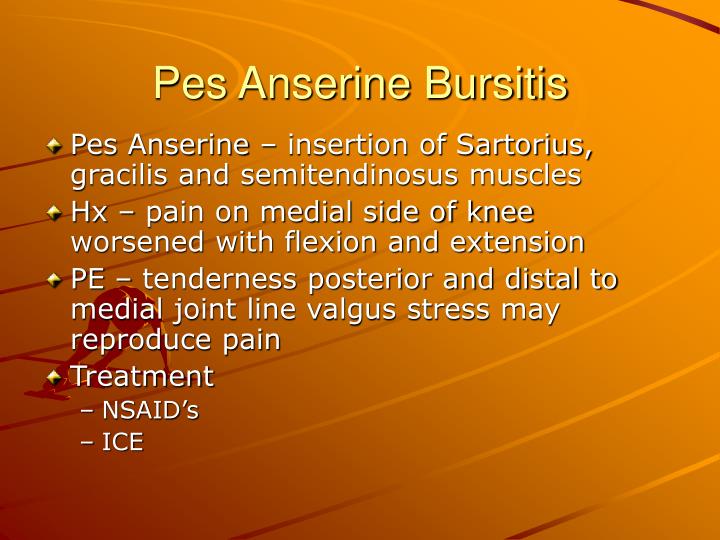 Pes Anserine Bursitis

Pes Anserine – insertion of Sartorius, gracilis and semitendinosus muscles

Hx – pain on medial side of knee worsened with flexion and extension

PE – tenderness posterior and distal to medial joint line valgus stress may reproduce pain

Treatment
– NSAID's
– ICE